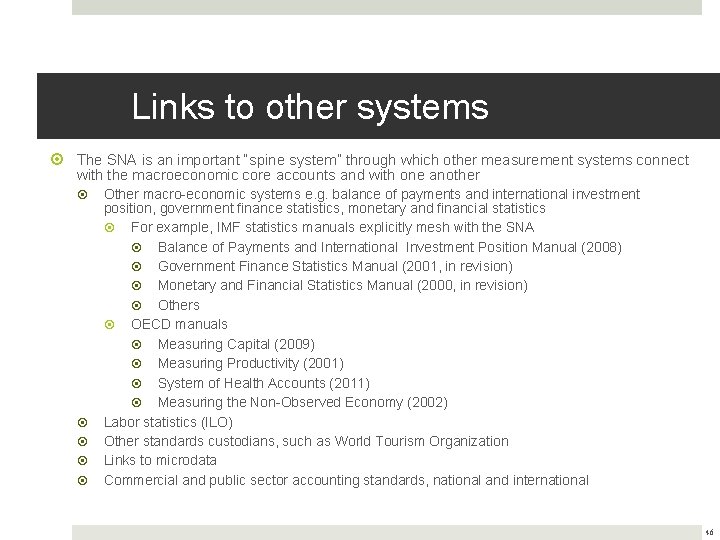 Links to other systems

The SNA is an important "spine system" through which other measurement systems connect with the macroeconomic core accounts and with one another

Other macro-economic systems e.g. balance of payments and international investment position, government finance statistics, monetary and financial statistics

For example, IMF statistics manuals explicitly mesh with the SNA

Balance of Payments and International Investment Position Manual (2008)

Government Finance Statistics Manual (2001, in revision)

Monetary and Financial Statistics Manual (2000, in revision)

Others

OECD manuals

Measuring Capital (2009)

Measuring Productivity (2001)

System of Health Accounts (2011)

Measuring the Non-Observed Economy (2002)

Labor statistics (ILO)

Other standards custodians, such as World Tourism Organization

Links to microdata

Commercial and public sector accounting standards, national and international

16